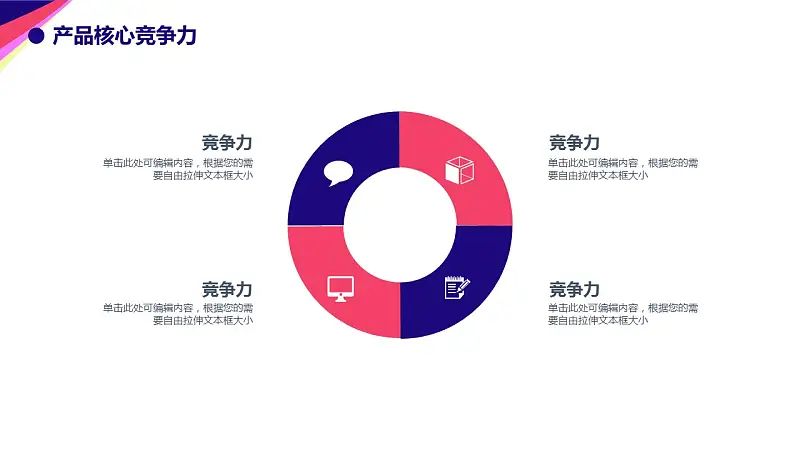 产品核心竞争力

竞争力
单击此处可编辑内容，根据您的需要自由拉伸文本框大小

竞争力
单击此处可编辑内容，根据您的需要自由拉伸文本框大小

竞争力
单击此处可编辑内容，根据您的需要自由拉伸文本框大小

竞争力
单击此处可编辑内容，根据您的需要自由拉伸文本框大小